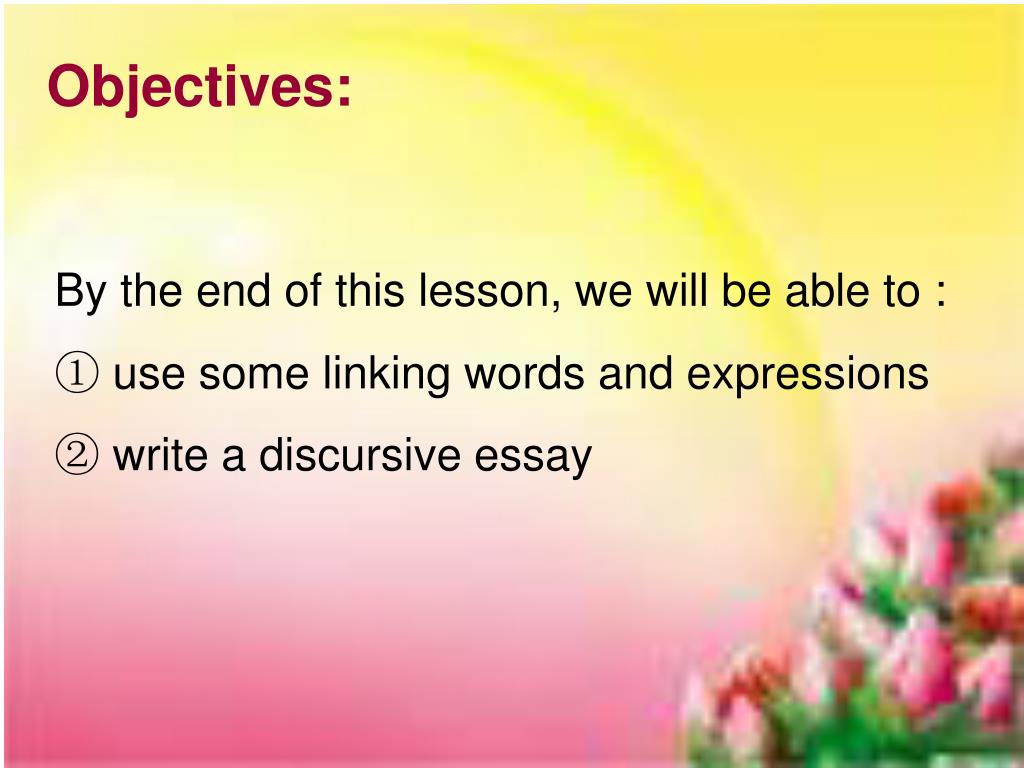 Objectives:

By the end of this lesson, we will be able to :

① use some linking words and expressions

② write a discursive essay